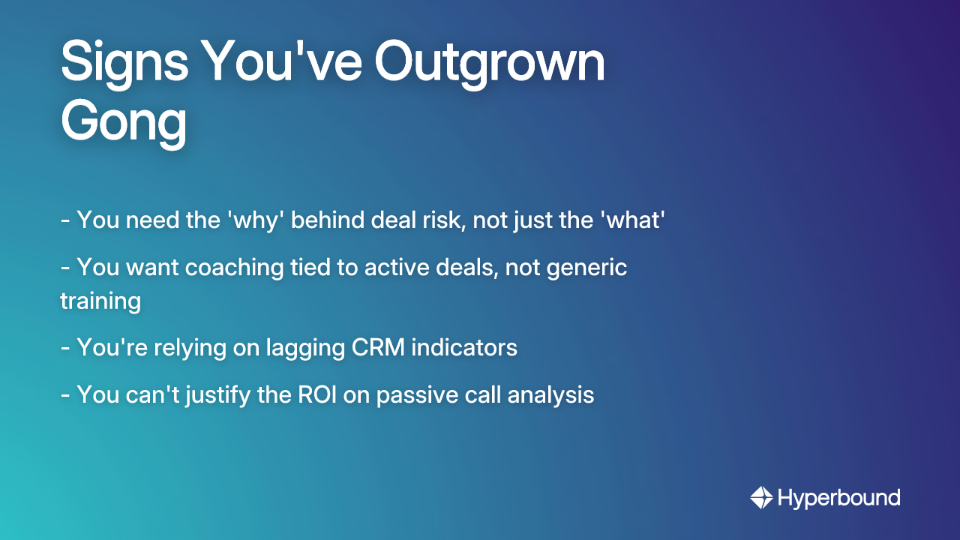 Signs You've Outgrown Gong

- You need the 'why' behind deal risk, not just the 'what'

- You want coaching tied to active deals, not generic training

- You're relying on lagging CRM indicators

- You can't justify the ROI on passive call analysis

Hyperbound